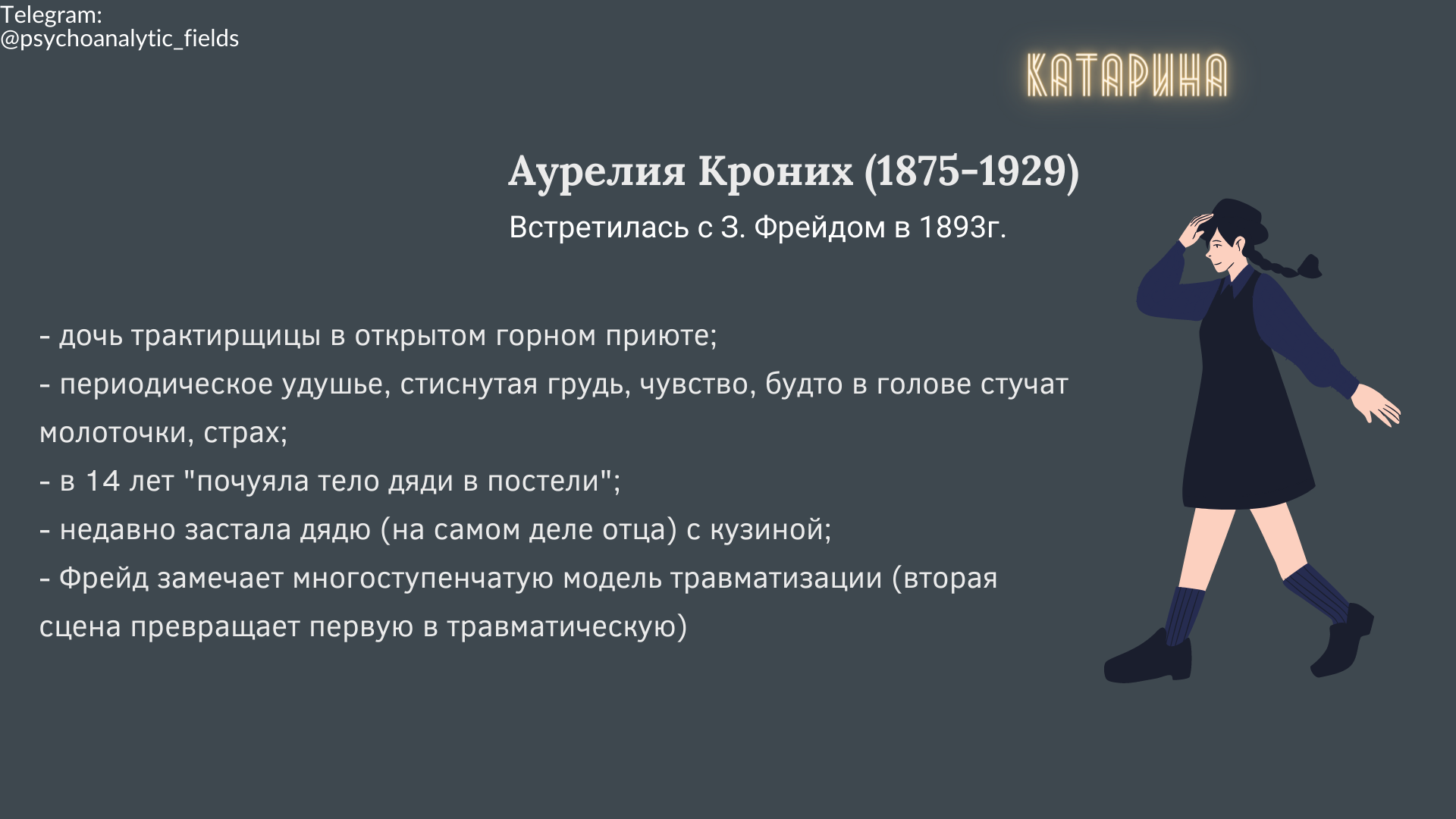 Telegram:
@psychoanalytic_fields

КАТАРИНА

Аурелия Кроних (1875-1929)

Встретилась с З. Фрейдом в 1893г.

- дочь трактирщицы в открытом горном приюте;
- периодическое удушье, стиснутая грудь, чувство, будто в голове стучат молоточки, страх;
- в 14 лет "почуяла тело дяди в постели";
- недавно застала дядю (на самом деле отца) с кузиной;
- Фрейд замечает многоступенчатую модель травматизации (вторая сцена превращает первую в травматическую)